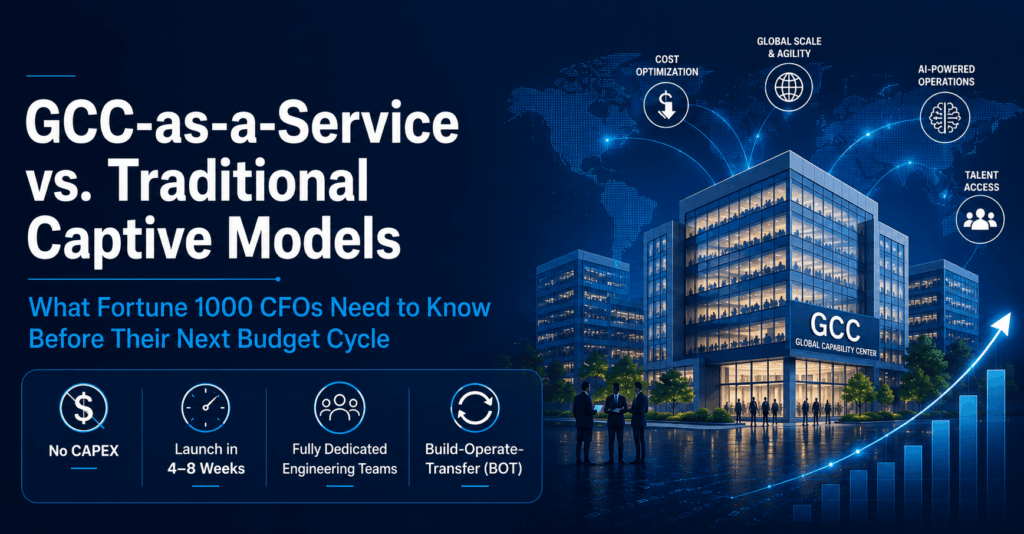 GCC-as-a-Service vs. Traditional Captive Models

What Fortune 1000 CFOs Need to Know Before Their Next Budget Cycle

No CAPEX

Launch in 4–8 Weeks

Fully Dedicated Engineering Teams

Build-Operate-Transfer (BOT)

COST OPTIMIZATION

GLOBAL SCALE & AGILITY

AI-POWERED OPERATIONS

TALENT ACCESS

GCC
GLOBAL CAPABILITY CENTER